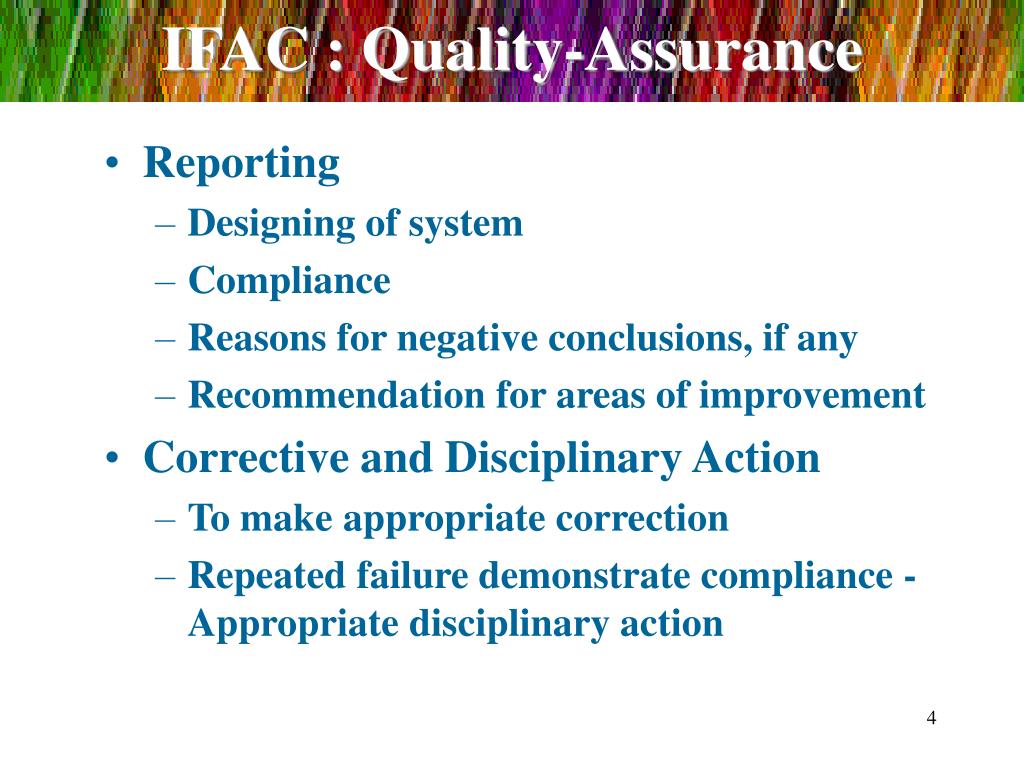 IFAC : Quality-Assurance

• Reporting
– Designing of system
– Compliance
– Reasons for negative conclusions, if any
– Recommendation for areas of improvement
• Corrective and Disciplinary Action
– To make appropriate correction
– Repeated failure demonstrate compliance - Appropriate disciplinary action

4